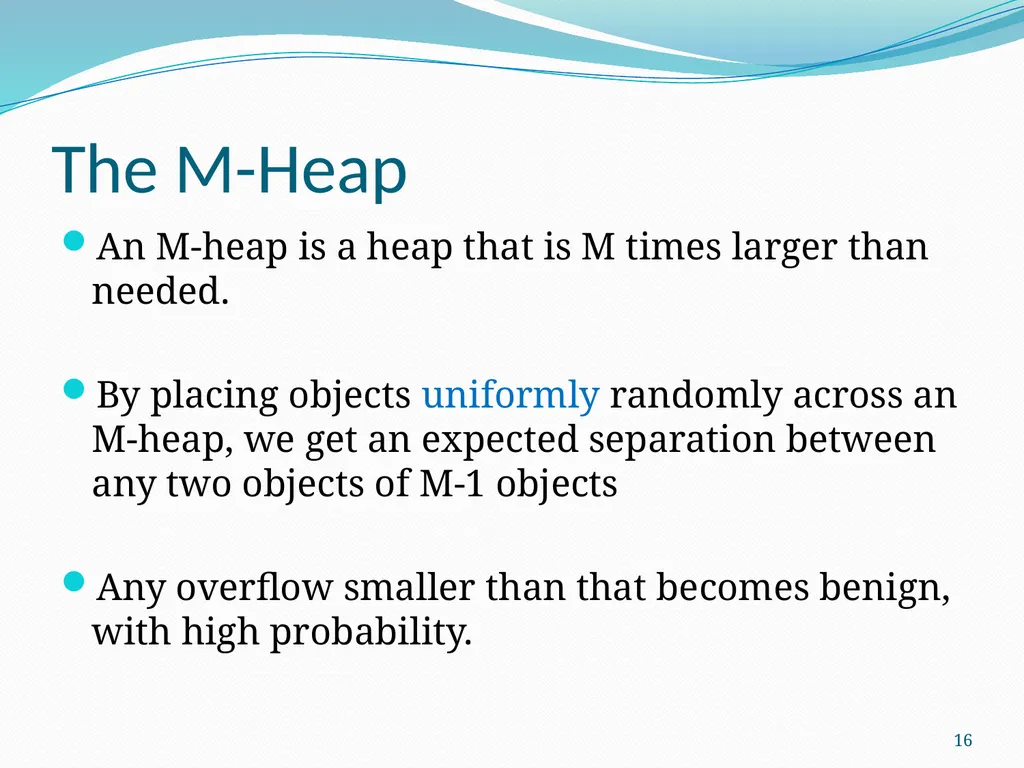 The M-Heap

An M-heap is a heap that is M times larger than needed.

By placing objects uniformly randomly across an M-heap, we get an expected separation between any two objects of M-1 objects

Any overflow smaller than that becomes benign, with high probability.

16